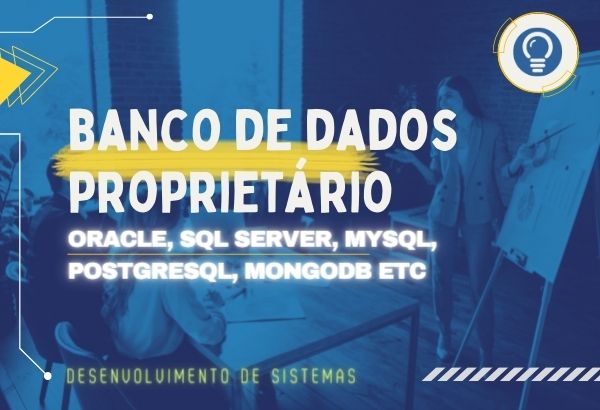 BANCO DE DADOS PROPRIETÁRIO

ORACLE, SQL SERVER, MYSQL, POSTGRESQL, MONGODB ETC

DESENVOLVIMENTO DE SISTEMAS